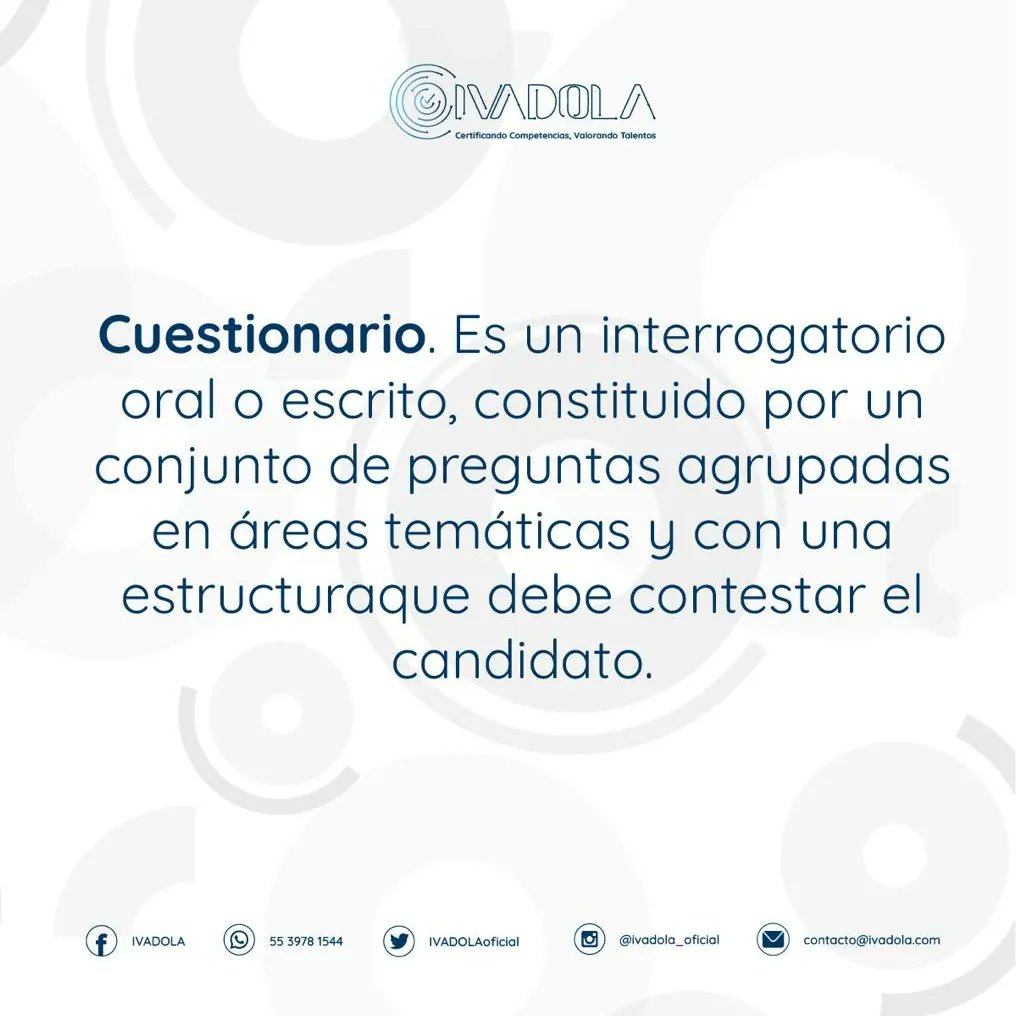 IVADOLA
Certificando Competencias, Valorando Talentos

Cuestionario. Es un interrogatorio oral o escrito, constituido por un conjunto de preguntas agrupadas en áreas temáticas y con una estructuraque debe contestar el candidato.

IVADOLA 55 3978 1544 IVADOLAoficial @ivadola_oficial contacto@ivadola.com